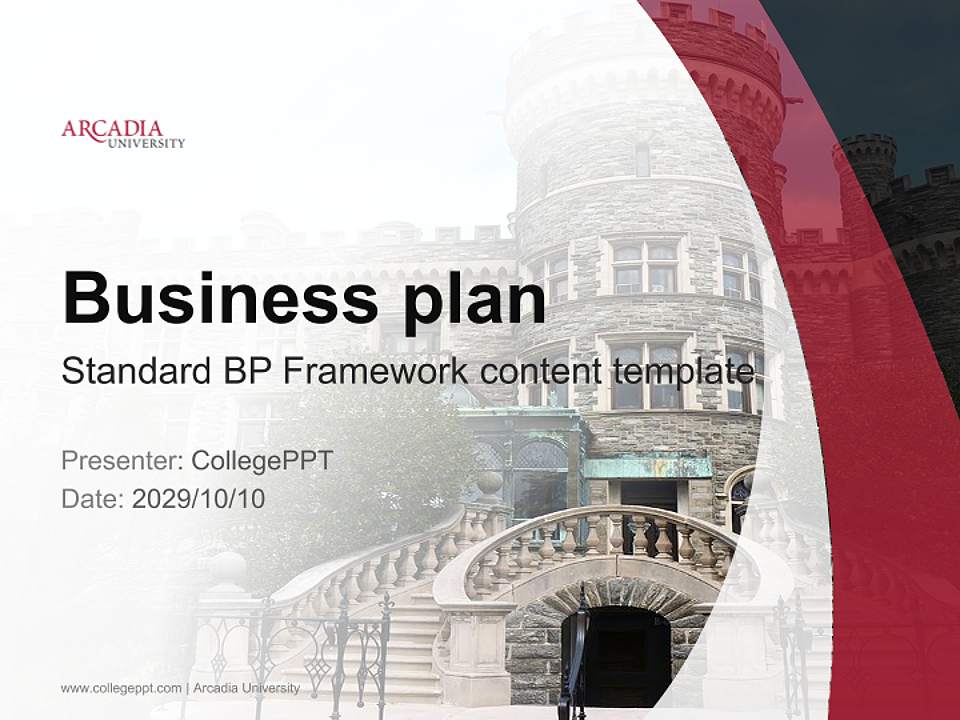 ARCADIA
UNIVERSITY

Business plan

Standard BP Framework content template

Presenter: CollegePPT
Date: 2029/10/10

www.collegeppt.com | Arcadia University